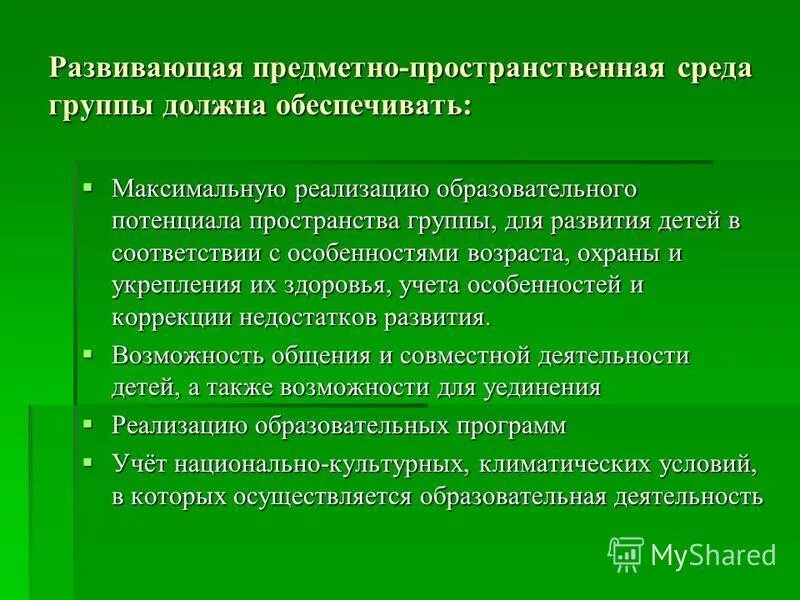 Развивающая предметно-пространственная среда группы должна обеспечивать:

▪ Максимальную реализацию образовательного потенциала пространства группы, для развития детей в соответствии с особенностями возраста, охраны и укрепления их здоровья, учета особенностей и коррекции недостатков развития.
▪ Возможность общения и совместной деятельности детей, а также возможности для уединения
▪ Реализацию образовательных программ
▪ Учёт национально-культурных, климатических условий, в которых осуществляется образовательная деятельность

MyShared